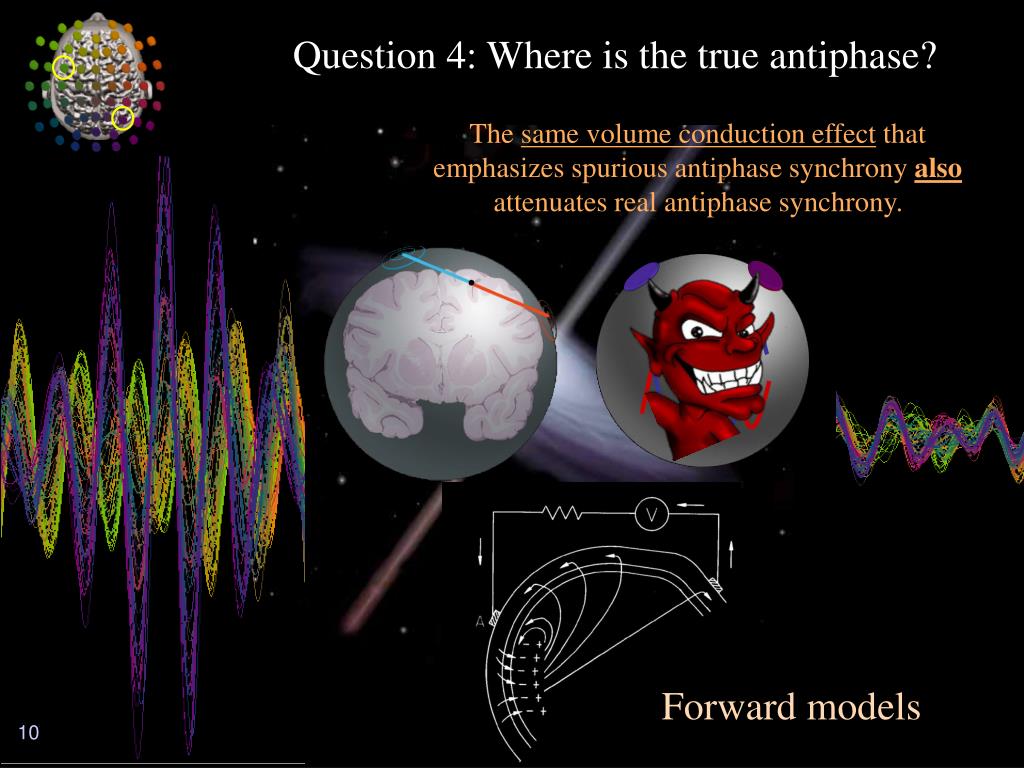 Question 4: Where is the true antiphase?

The same volume conduction effect that emphasizes spurious antiphase synchrony also attenuates real antiphase synchrony.

V

A

Forward models

10